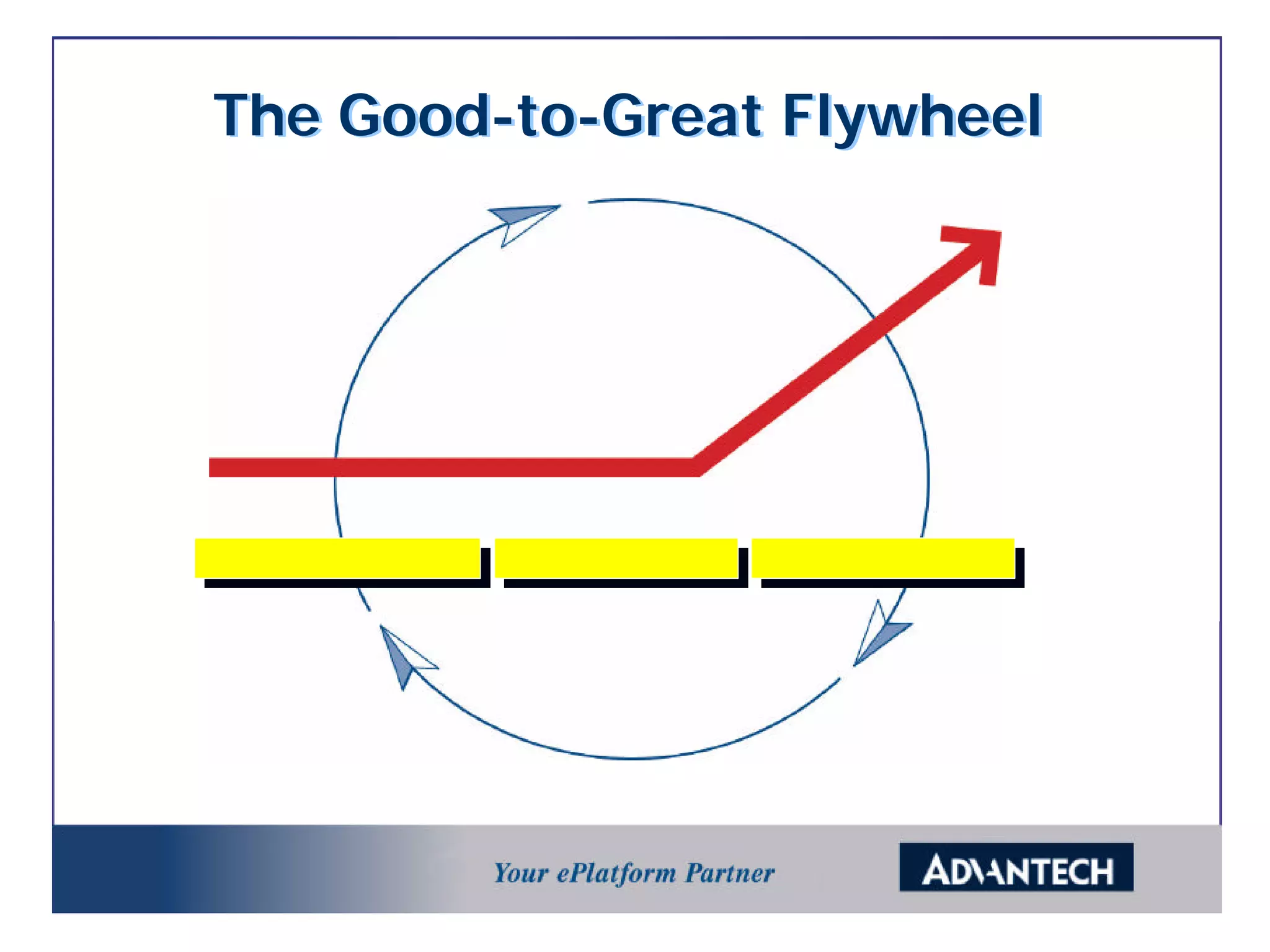 The Good-to-Great Flywheel

Your ePlatform Partner

ADVANTECH